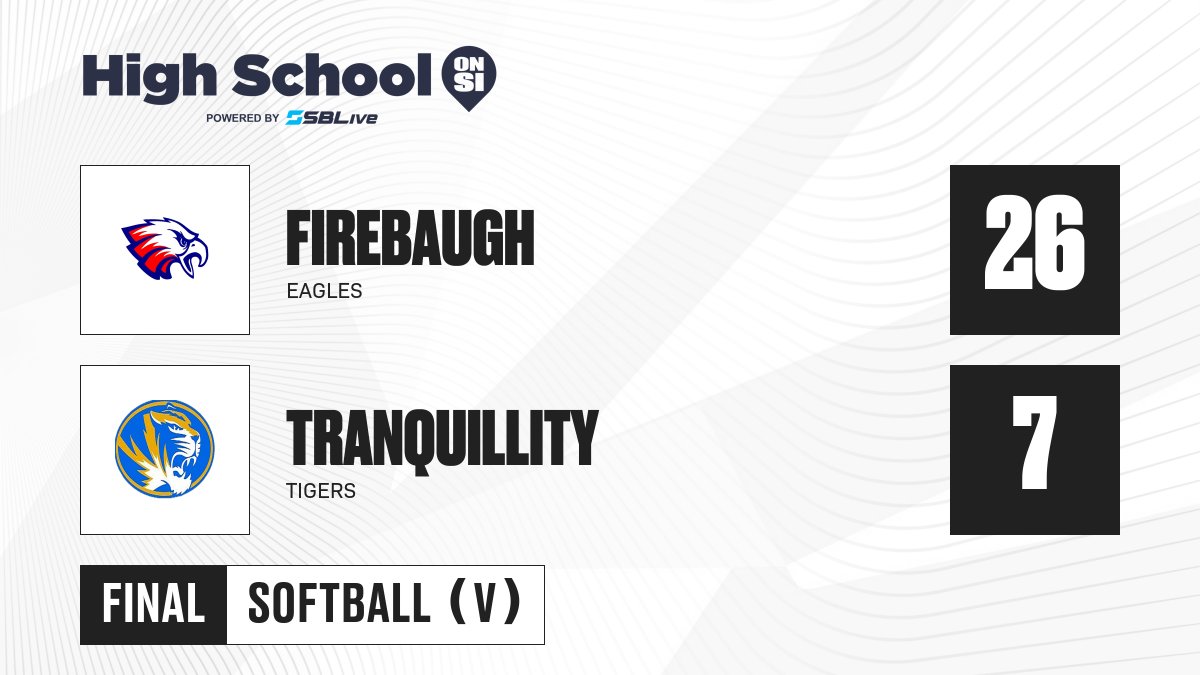 High School ON SI
POWERED BY SBLive

FIREBAUGH
EAGLES
26

TRANQUILLITY
TIGERS
7

FINAL
SOFTBALL (V)